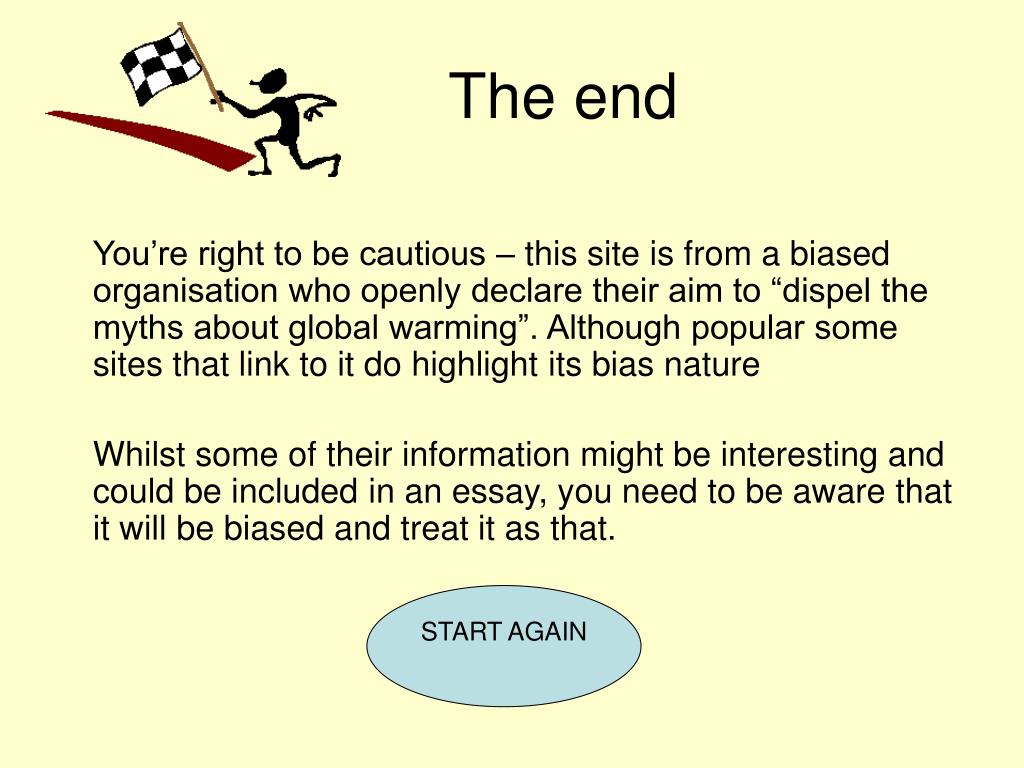 The end

You’re right to be cautious – this site is from a biased organisation who openly declare their aim to “dispel the myths about global warming”. Although popular some sites that link to it do highlight its bias nature

Whilst some of their information might be interesting and could be included in an essay, you need to be aware that it will be biased and treat it as that.

START AGAIN